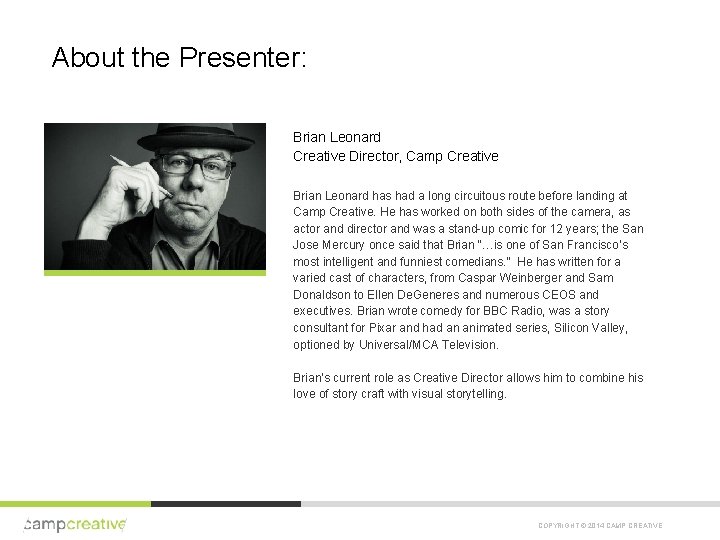 About the Presenter:

Brian Leonard
Creative Director, Camp Creative

Brian Leonard has had a long circuitous route before landing at Camp Creative. He has worked on both sides of the camera, as actor and director and was a stand-up comic for 12 years; the San Jose Mercury once said that Brian "…is one of San Francisco's most intelligent and funniest comedians." He has written for a varied cast of characters, from Caspar Weinberger and Sam Donaldson to Ellen DeGeneres and numerous CEOS and executives. Brian wrote comedy for BBC Radio, was a story consultant for Pixar and had an animated series, Silicon Valley, optioned by Universal/MCA Television.

Brian's current role as Creative Director allows him to combine his love of story craft with visual storytelling.

campcreative

COPYRIGHT © 2014 CAMP CREATIVE